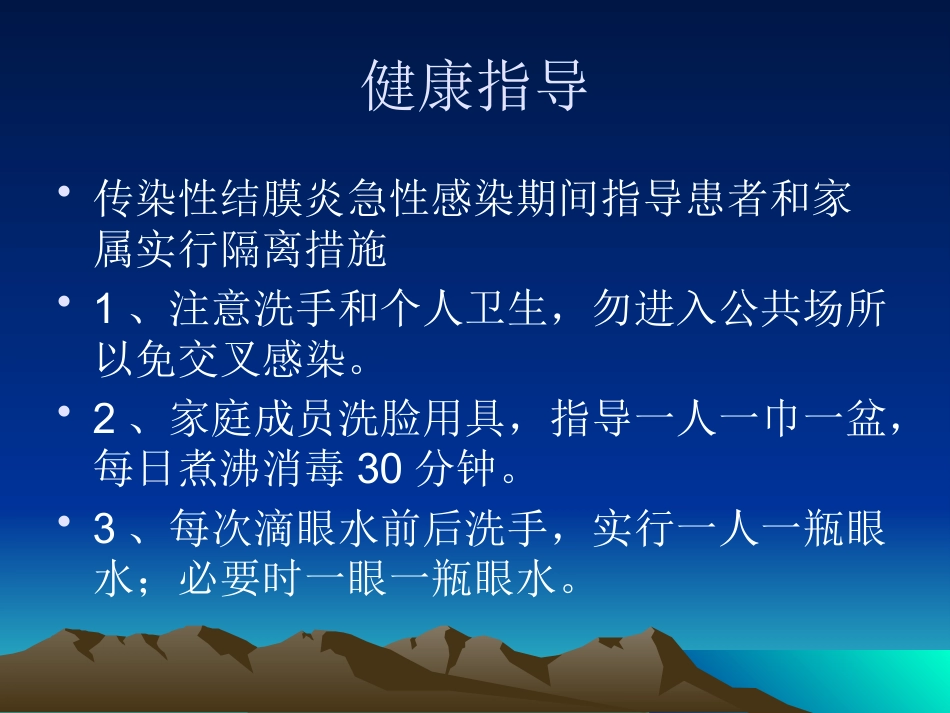 健康指导

• 传染性结膜炎急性感染期间指导患者和家属实行隔离措施

• 1 、注意洗手和个人卫生，勿进入公共场所以免交叉感染。

• 2 、家庭成员洗脸用具，指导一人一巾一盆，每日煮沸消毒 30 分钟。

• 3 、每次滴眼水前后洗手，实行一人一瓶眼水；必要时一眼一瓶眼水。